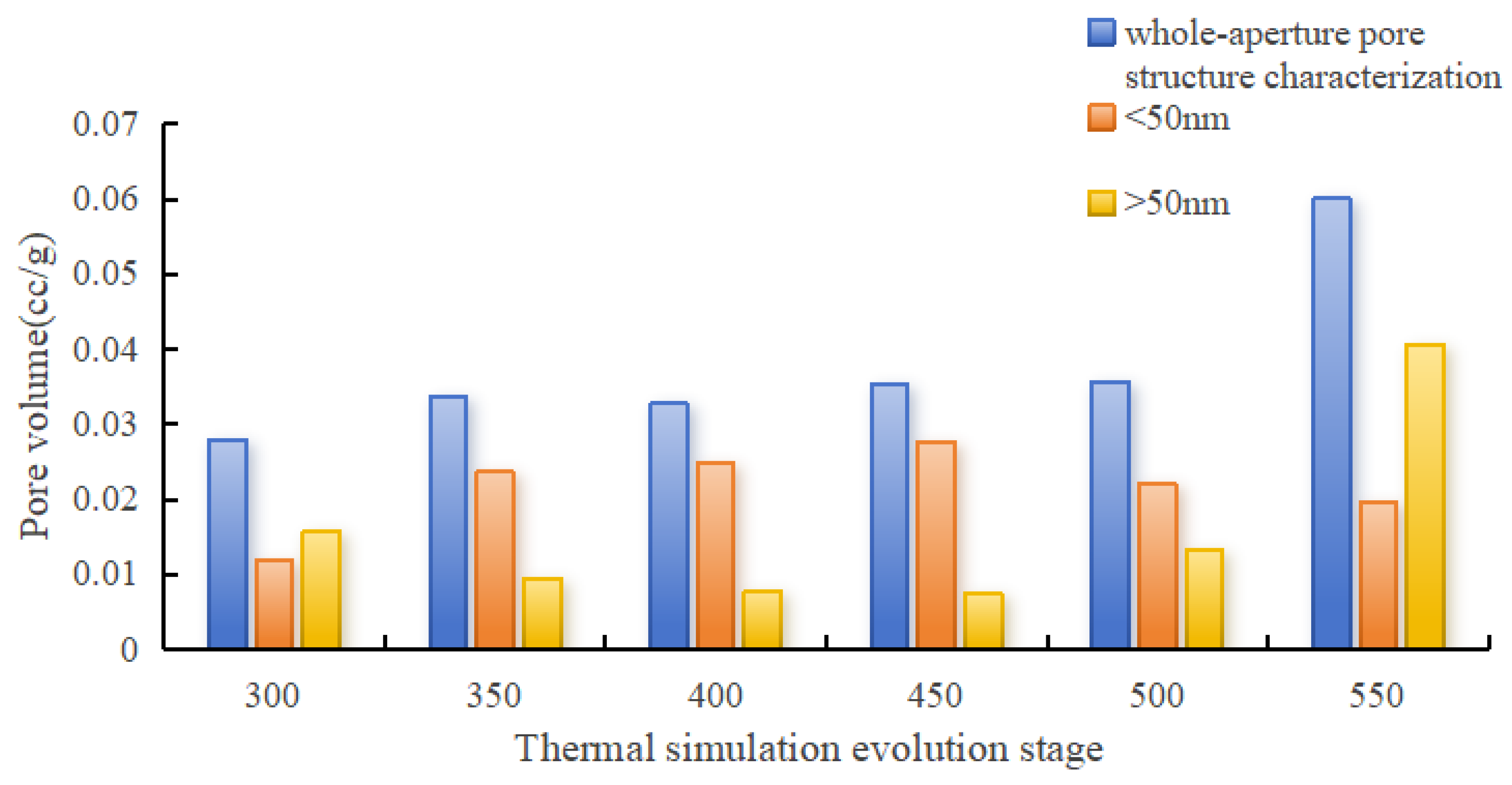 whole-aperture pore structure characterization
<50nm
>50nm

Pore volume(cc/g)

0.07
0.06
0.05
0.04
0.03
0.02
0.01
0

300
350
400
450
500
550

Thermal simulation evolution stage